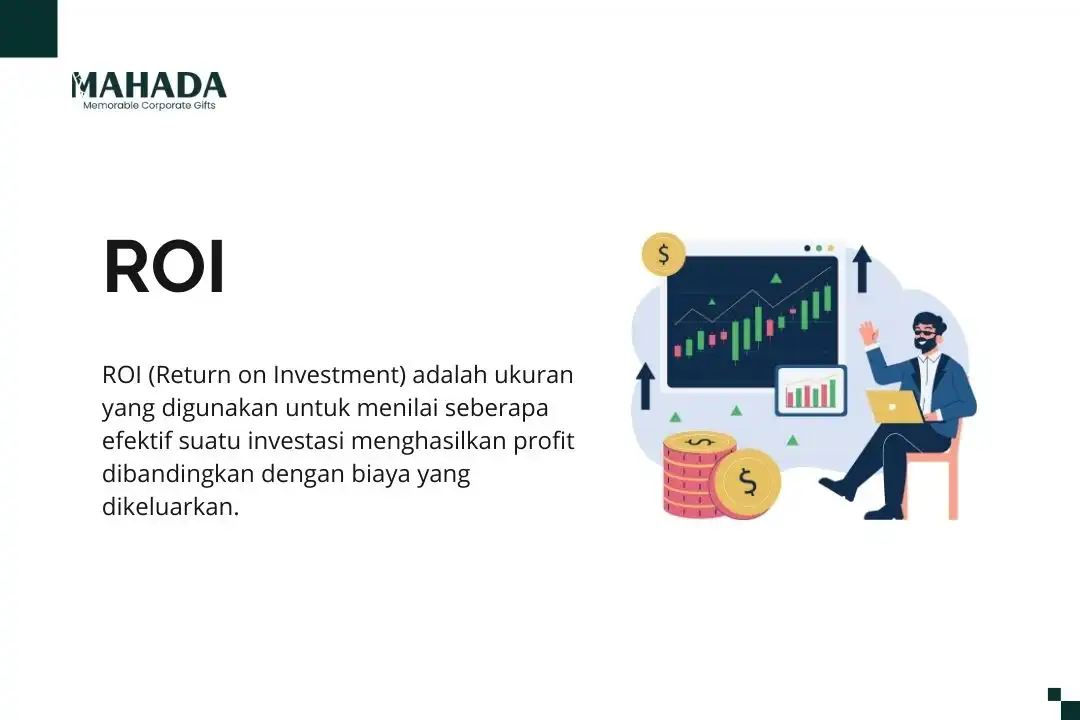 MAHADA
Memorable Corporate Gifts

ROI

ROI (Return on Investment) adalah ukuran yang digunakan untuk menilai seberapa efektif suatu investasi menghasilkan profit dibandingkan dengan biaya yang dikeluarkan.

$
$
$